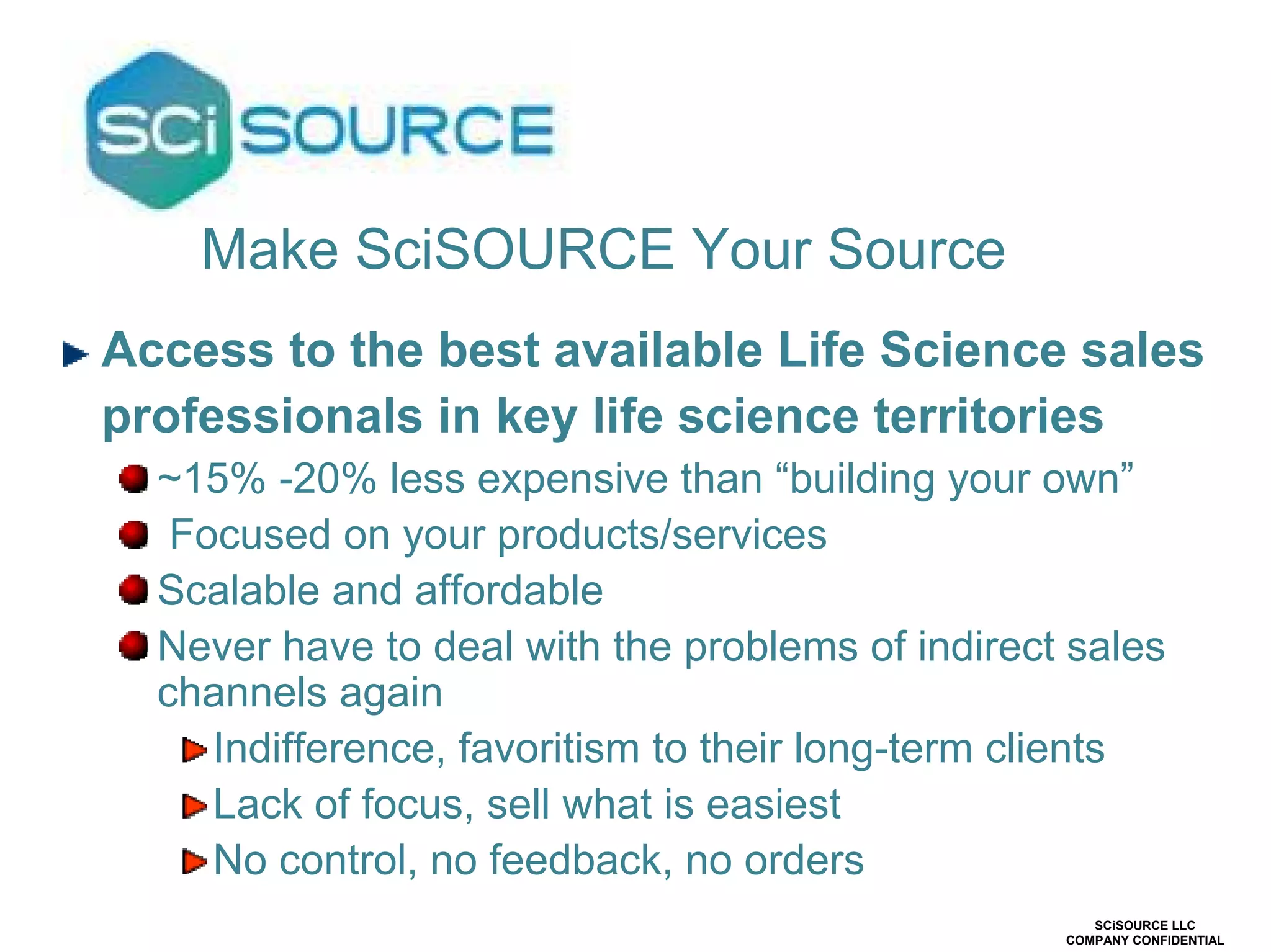 SCi SOURCE

Make SciSOURCE Your Source

Access to the best available Life Science sales professionals in key life science territories

~15% -20% less expensive than “building your own”

Focused on your products/services

Scalable and affordable

Never have to deal with the problems of indirect sales channels again

Indifference, favoritism to their long-term clients

Lack of focus, sell what is easiest

No control, no feedback, no orders

SCiSOURCE LLC
COMPANY CONFIDENTIAL